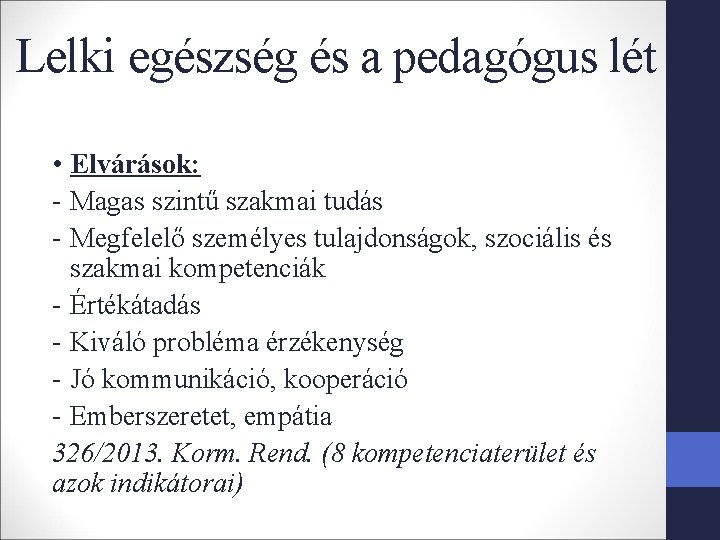 Lelki egészség és a pedagógus lét

• Elvárások:
- Magas szintű szakmai tudás
- Megfelelő személyes tulajdonságok, szociális és szakmai kompetenciák
- Értékátadás
- Kiváló probléma érzékenység
- Jó kommunikáció, kooperáció
- Emberszeretet, empátia
326/2013. Korm. Rend. (8 kompetenciaterület és azok indikátorai)